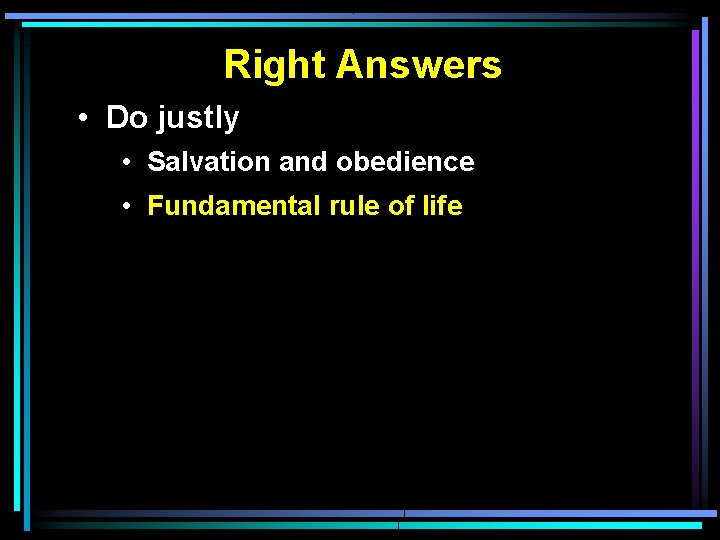 Right Answers

• Do justly

• Salvation and obedience

• Fundamental rule of life